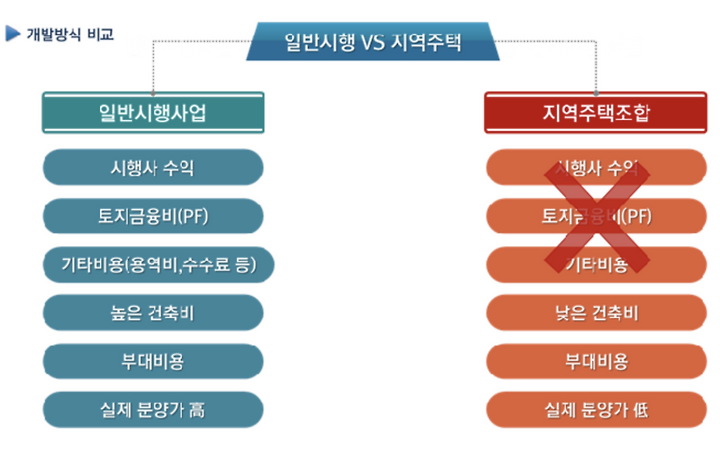 개발방식 비교

일반시행 VS 지역주택

일반시행사업

시행사 수익

토지금융비(PF)

기타비용(용역비,수수료 등)

높은 건축비

부대비용

실제 분양가 高

지역주택조합

시행사 수익

토지금융비(PF)

기타비용

낮은 건축비

부대비용

실제 분양가 低